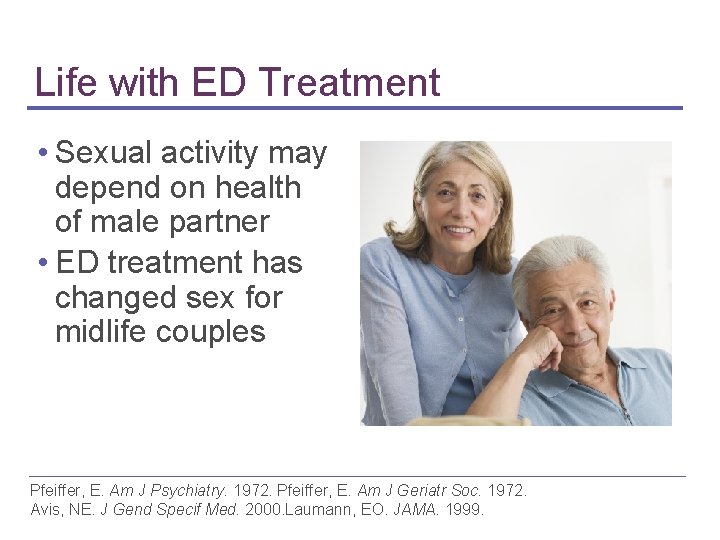 Life with ED Treatment

• Sexual activity may depend on health of male partner
• ED treatment has changed sex for midlife couples

Pfeiffer, E. Am J Psychiatry. 1972. Pfeiffer, E. Am J Geriatr Soc. 1972.
Avis, NE. J Gend Specif Med. 2000.Laumann, EO. JAMA. 1999.